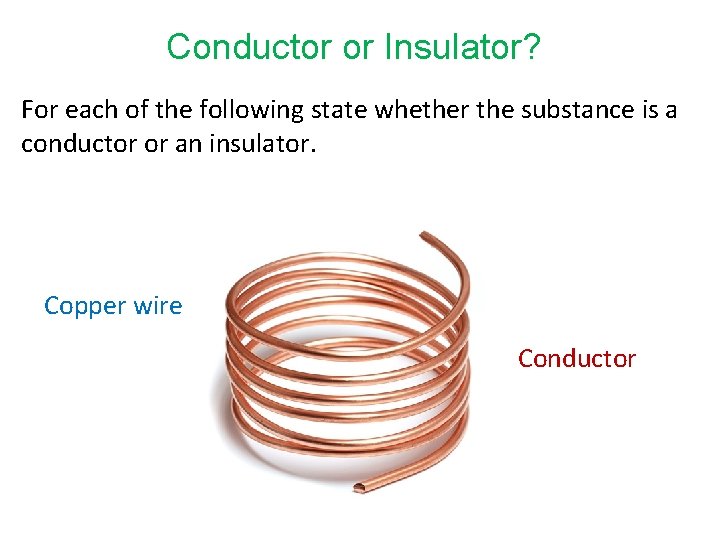 Conductor or Insulator?

For each of the following state whether the substance is a conductor or an insulator.

Copper wire

Conductor